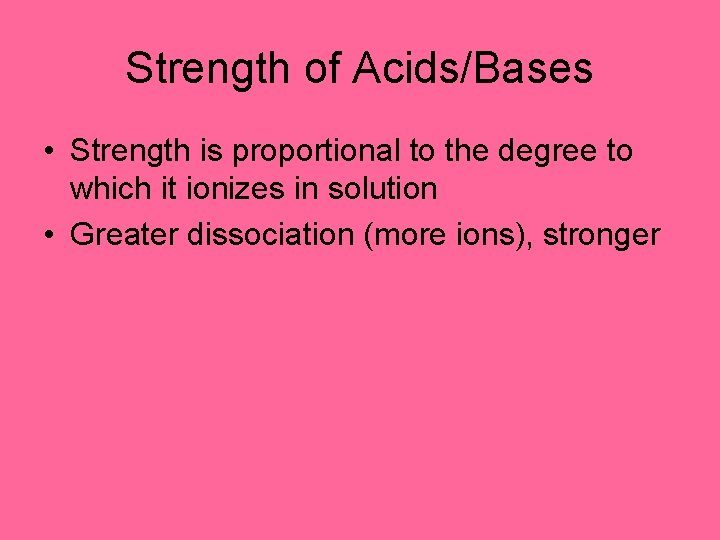 Strength of Acids/Bases

• Strength is proportional to the degree to which it ionizes in solution
• Greater dissociation (more ions), stronger